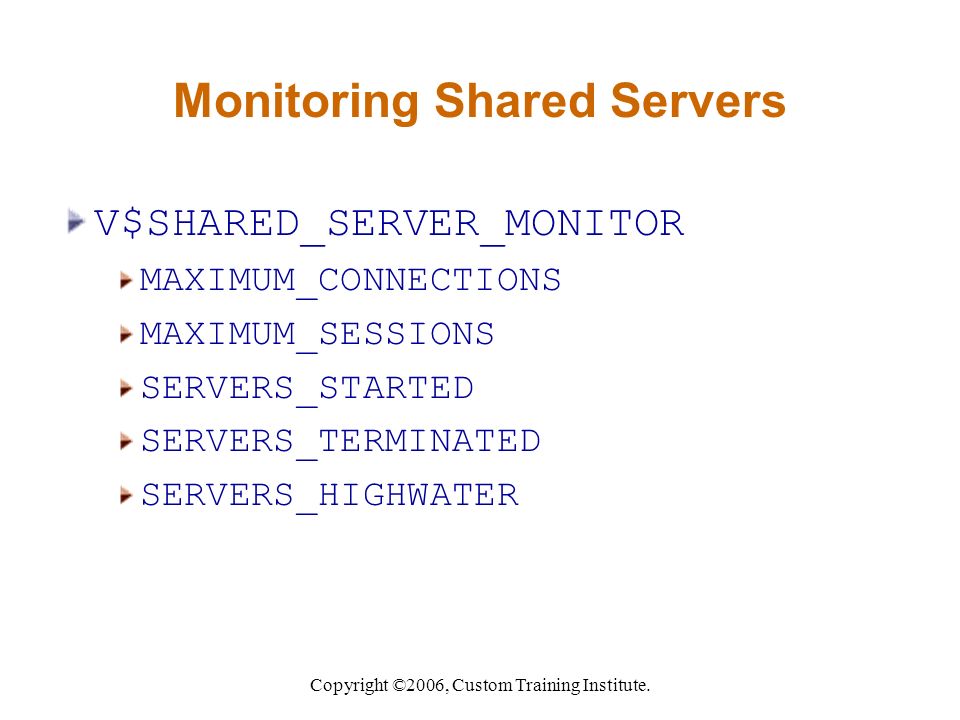 Monitoring Shared Servers

V$SHARED_SERVER_MONITOR

MAXIMUM_CONNECTIONS

MAXIMUM_SESSIONS

SERVERS_STARTED

SERVERS_TERMINATED

SERVERS_HIGHWATER

Copyright ©2006, Custom Training Institute.